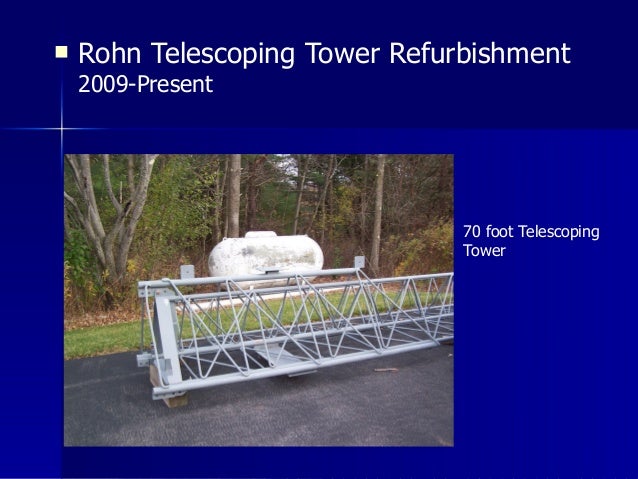 Rohn Telescoping Tower Refurbishment
2009-Present

70 foot Telescoping Tower